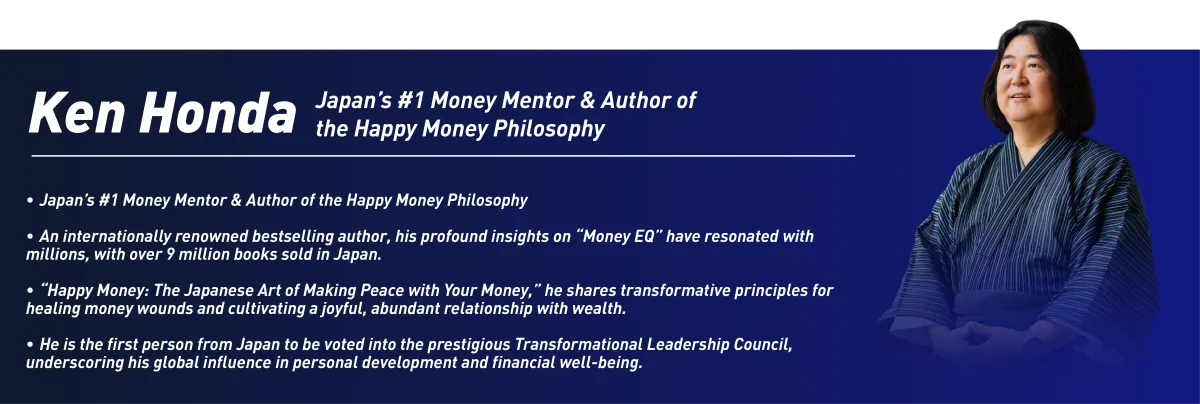 Ken Honda Japan's #1 Money Mentor & Author of the Happy Money Philosophy

• Japan's #1 Money Mentor & Author of the Happy Money Philosophy

• An internationally renowned bestselling author, his profound insights on "Money EQ" have resonated with millions, with over 9 million books sold in Japan.

• "Happy Money: The Japanese Art of Making Peace with Your Money," he shares transformative principles for healing money wounds and cultivating a joyful, abundant relationship with wealth.

• He is the first person from Japan to be voted into the prestigious Transformational Leadership Council, underscoring his global influence in personal development and financial well-being.